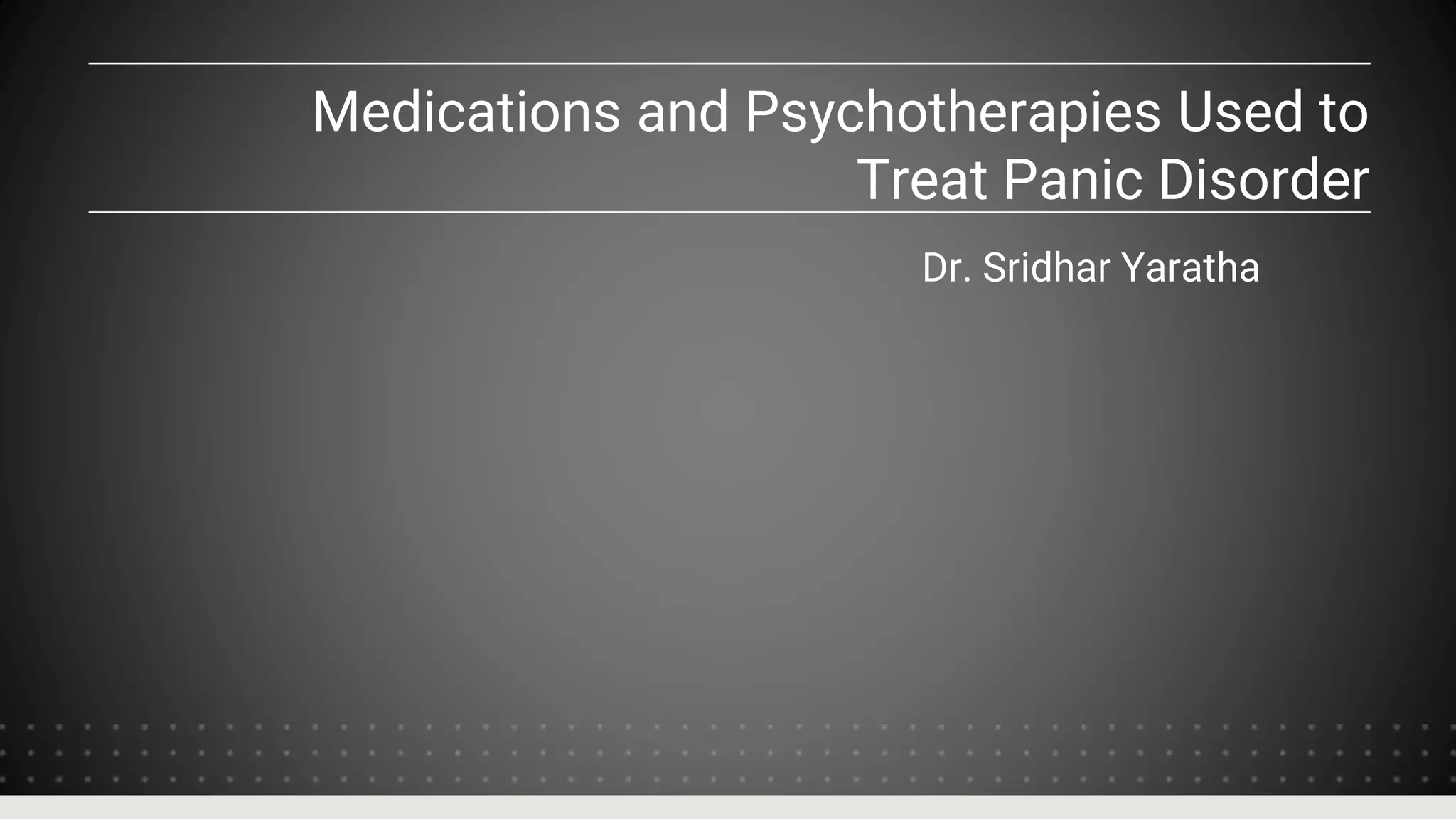 Medications and Psychotherapies Used to Treat Panic Disorder

Dr. Sridhar Yaratha